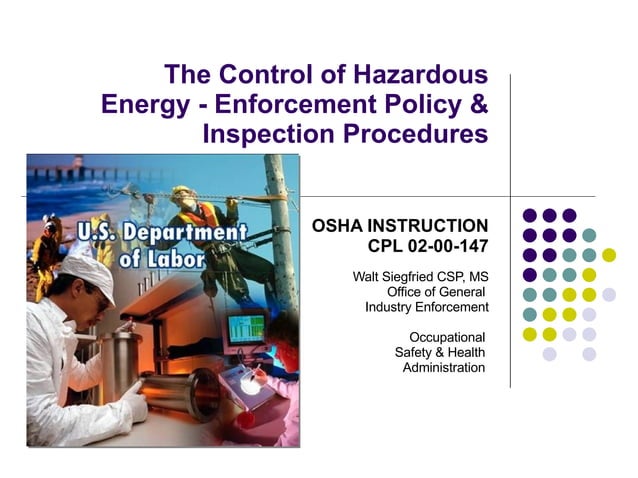 The Control of Hazardous Energy - Enforcement Policy & Inspection Procedures

U.S. Department of Labor

OSHA INSTRUCTION
CPL 02-00-147

Walt Siegfried CSP, MS
Office of General
Industry Enforcement

Occupational
Safety & Health
Administration